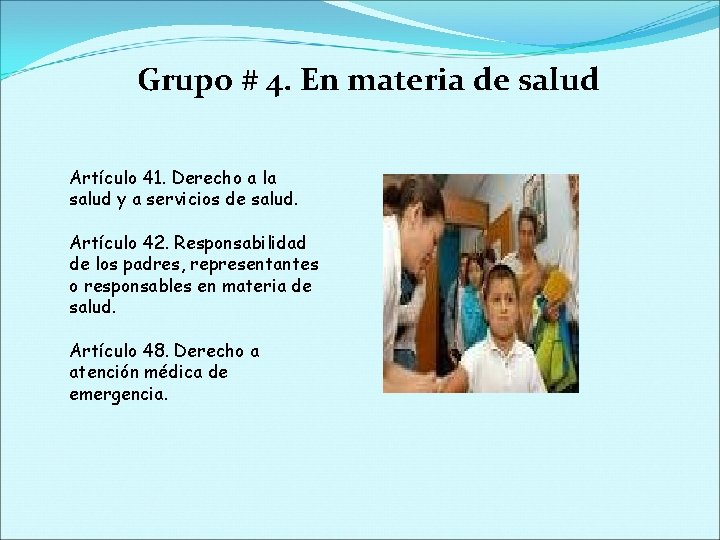 Grupo # 4. En materia de salud

Artículo 41. Derecho a la salud y a servicios de salud.

Artículo 42. Responsabilidad de los padres, representantes o responsables en materia de salud.

Artículo 48. Derecho a atención médica de emergencia.